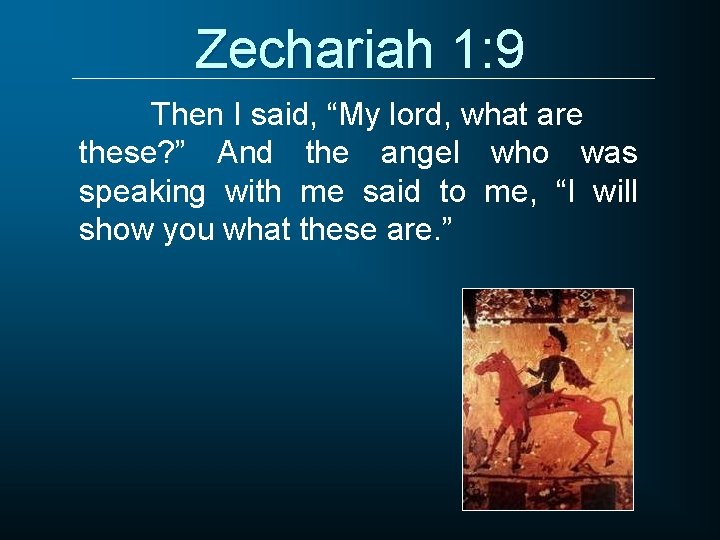 Zechariah 1:9

Then I said, “My lord, what are these?” And the angel who was speaking with me said to me, “I will show you what these are.”